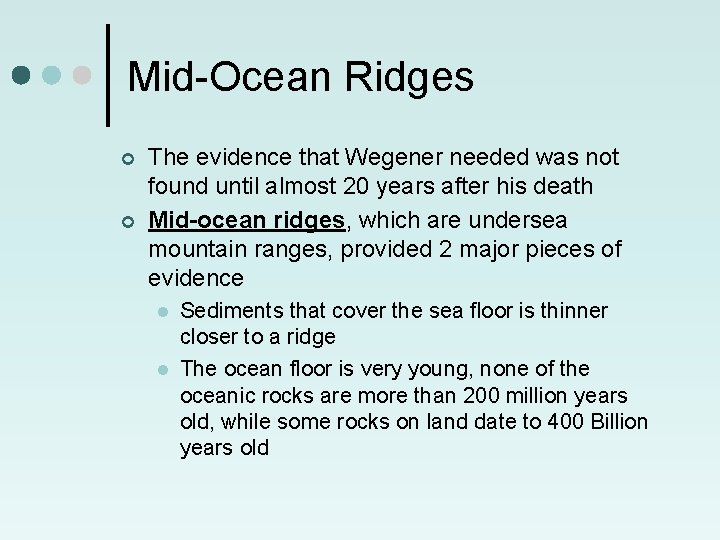 Mid-Ocean Ridges

The evidence that Wegener needed was not found until almost 20 years after his death

Mid-ocean ridges, which are undersea mountain ranges, provided 2 major pieces of evidence

Sediments that cover the sea floor is thinner closer to a ridge

The ocean floor is very young, none of the oceanic rocks are more than 200 million years old, while some rocks on land date to 400 Billion years old